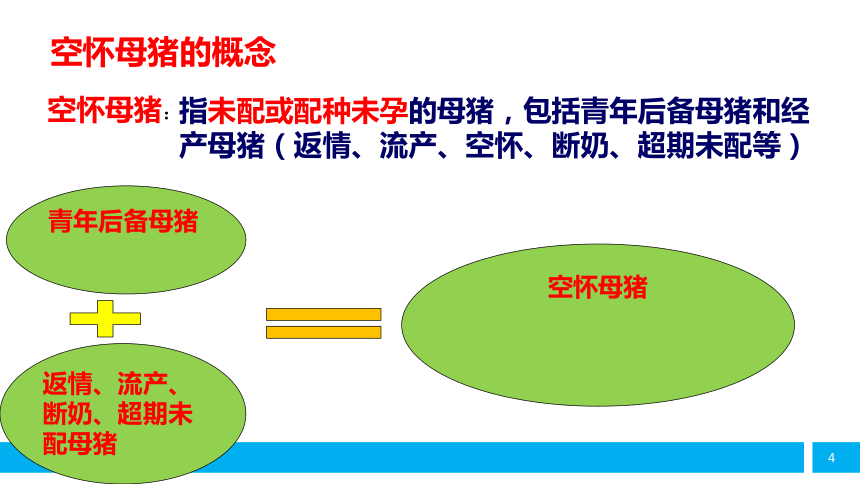 空怀母猪的概念

空怀母猪：指未配或配种未孕的母猪，包括青年后备母猪和经产母猪（返情、流产、空怀、断奶、超期未配等）

青年后备母猪

返情、流产、断奶、超期未配母猪

空怀母猪

4